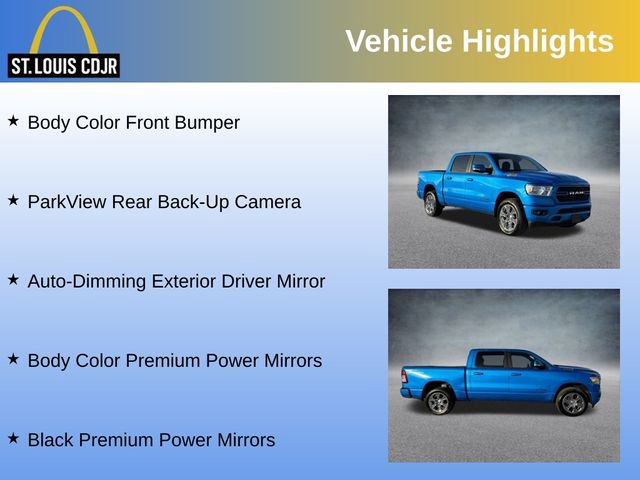 ST. LOUIS CDJR

Vehicle Highlights

★ Body Color Front Bumper

★ ParkView Rear Back-Up Camera

★ Auto-Dimming Exterior Driver Mirror

★ Body Color Premium Power Mirrors

★ Black Premium Power Mirrors

RAM